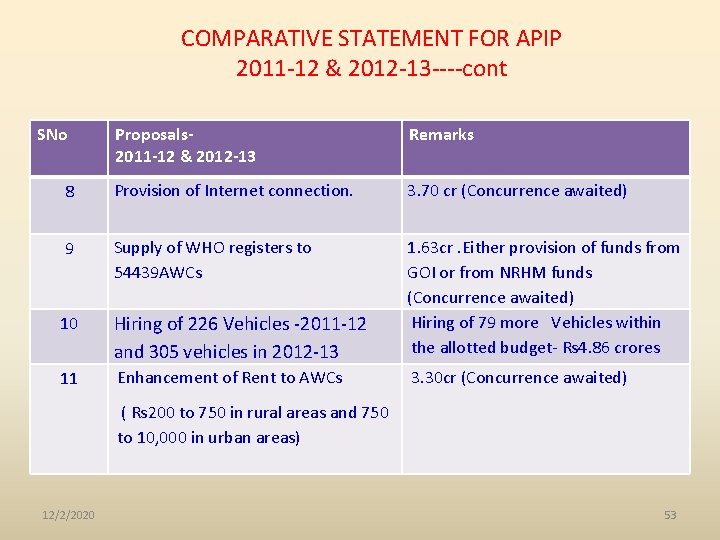 COMPARATIVE STATEMENT FOR APIP
2011-12 & 2012-13----cont

| SNo | Proposals- 2011-12 & 2012-13 | Remarks |
|---|---|---|
| 8 | Provision of Internet connection. | 3.70 cr (Concurrence awaited) |
| 9 | Supply of WHO registers to 54439AWCs | 1.63cr .Either provision of funds from GOI or from NRHM funds (Concurrence awaited) |
| 10 | Hiring of 226 Vehicles -2011-12 and 305 vehicles in 2012-13 | Hiring of 79 more Vehicles within the allotted budget- Rs4.86 crores |
| 11 | Enhancement of Rent to AWCs ( Rs200 to 750 in rural areas and 750 to 10,000 in urban areas) | 3.30cr (Concurrence awaited) |

12/2/2020

53